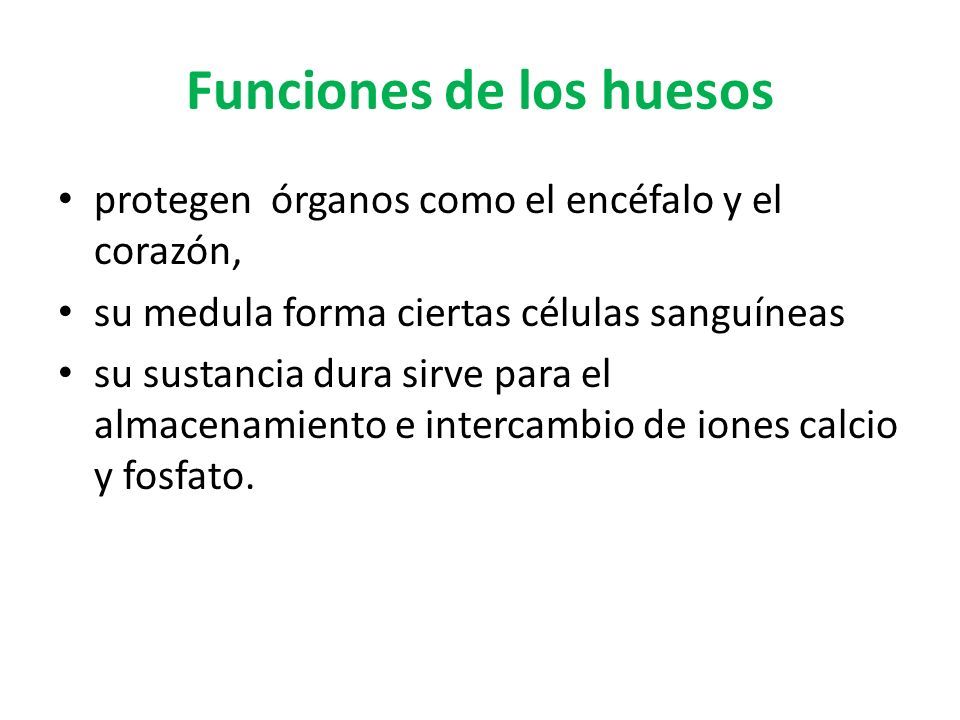 Funciones de los huesos

• protegen órganos como el encéfalo y el corazón,
• su medula forma ciertas células sanguíneas
• su sustancia dura sirve para el almacenamiento e intercambio de iones calcio y fosfato.